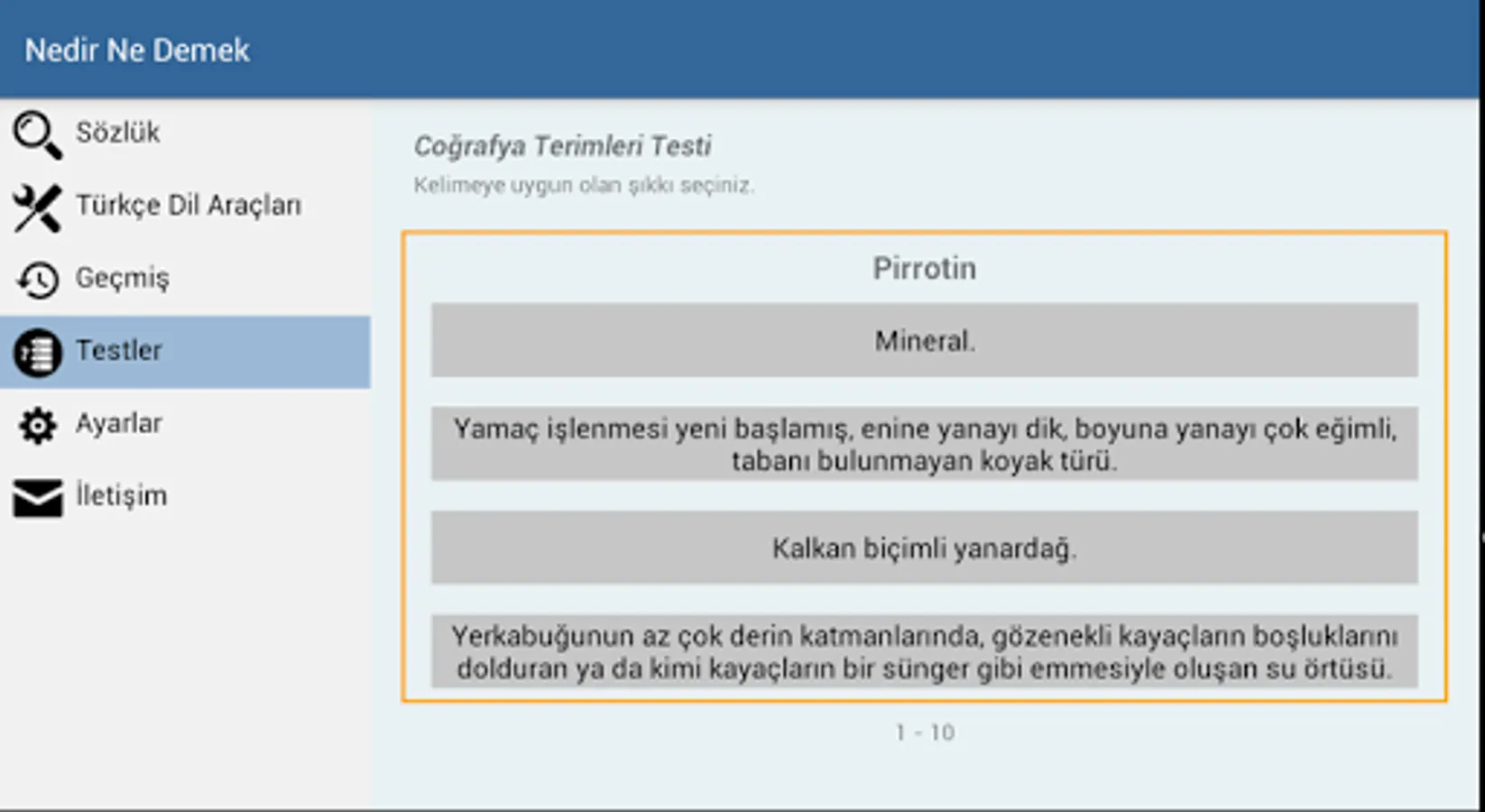 Nedir Ne Demek

Sözlük

Türkçe Dil Araçları

Geçmiş

Testler

Ayarlar

İletişim

Coğrafya Terimleri Testi

Kelimeye uygun olan şıkkı seçiniz.

Pirrotin

Mineral.

Yamaç işlenmesi yeni başlamış, enine yanayı dik, boyuna yanayı çok eğimli, tabanı bulunmayan koyak türü.

Kalkan biçimli yanardağ.

Yerkabuğunun az çok derin katmanlarında, gözenekli kayaçların boşluklarını dolduran ya da kimi kayaçların bir sünger gibi emmesiyle oluşan su örtüsü.

1 - 10